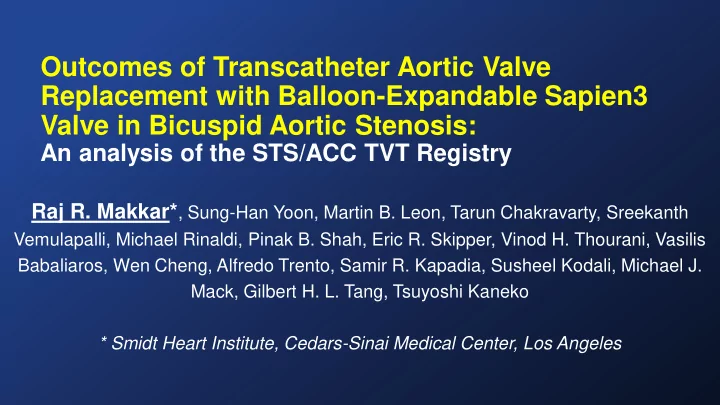 Outcomes of Transcatheter Aortic Valve Replacement with Balloon-Expandable Sapien3 Valve in Bicuspid Aortic Stenosis:
An analysis of the STS/ACC TVT Registry

Raj R. Makkar*, Sung-Han Yoon, Martin B. Leon, Tarun Chakravarty, Sreekanth Vemulapalli, Michael Rinaldi, Pinak B. Shah, Eric R. Skipper, Vinod H. Thourani, Vasilis Babaliaros, Wen Cheng, Alfredo Trento, Samir R. Kapadia, Susheel Kodali, Michael J. Mack, Gilbert H. L. Tang, Tsuyoshi Kaneko

* Smidt Heart Institute, Cedars-Sinai Medical Center, Los Angeles